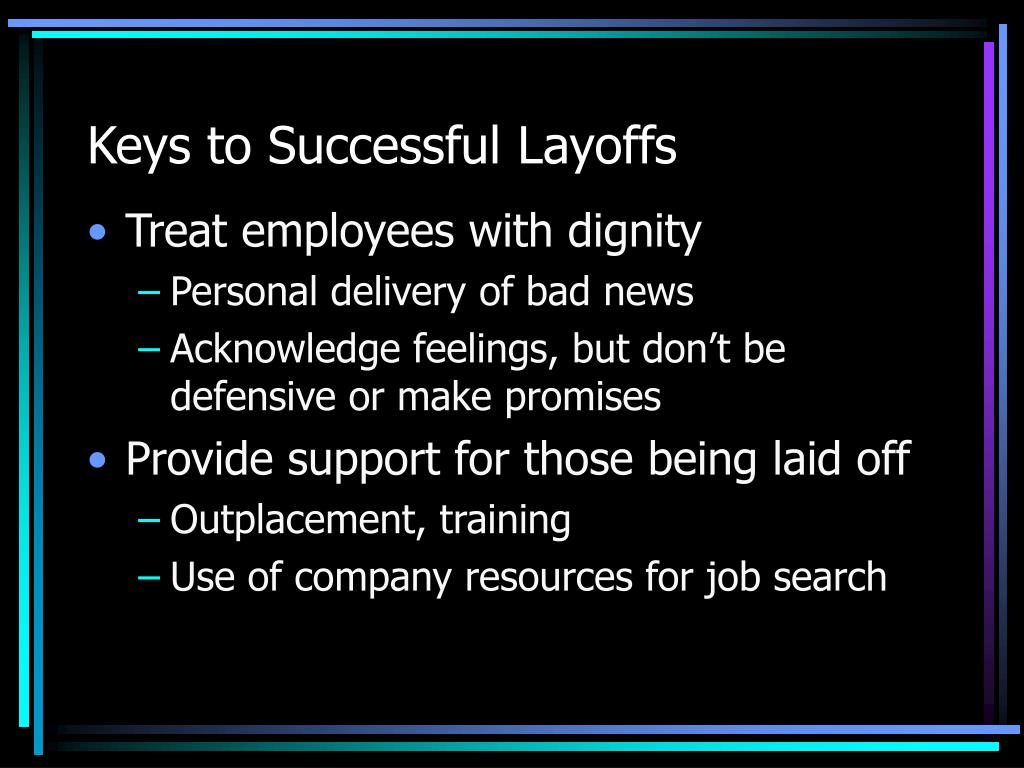 Keys to Successful Layoffs

• Treat employees with dignity
– Personal delivery of bad news
– Acknowledge feelings, but don’t be defensive or make promises

• Provide support for those being laid off
– Outplacement, training
– Use of company resources for job search